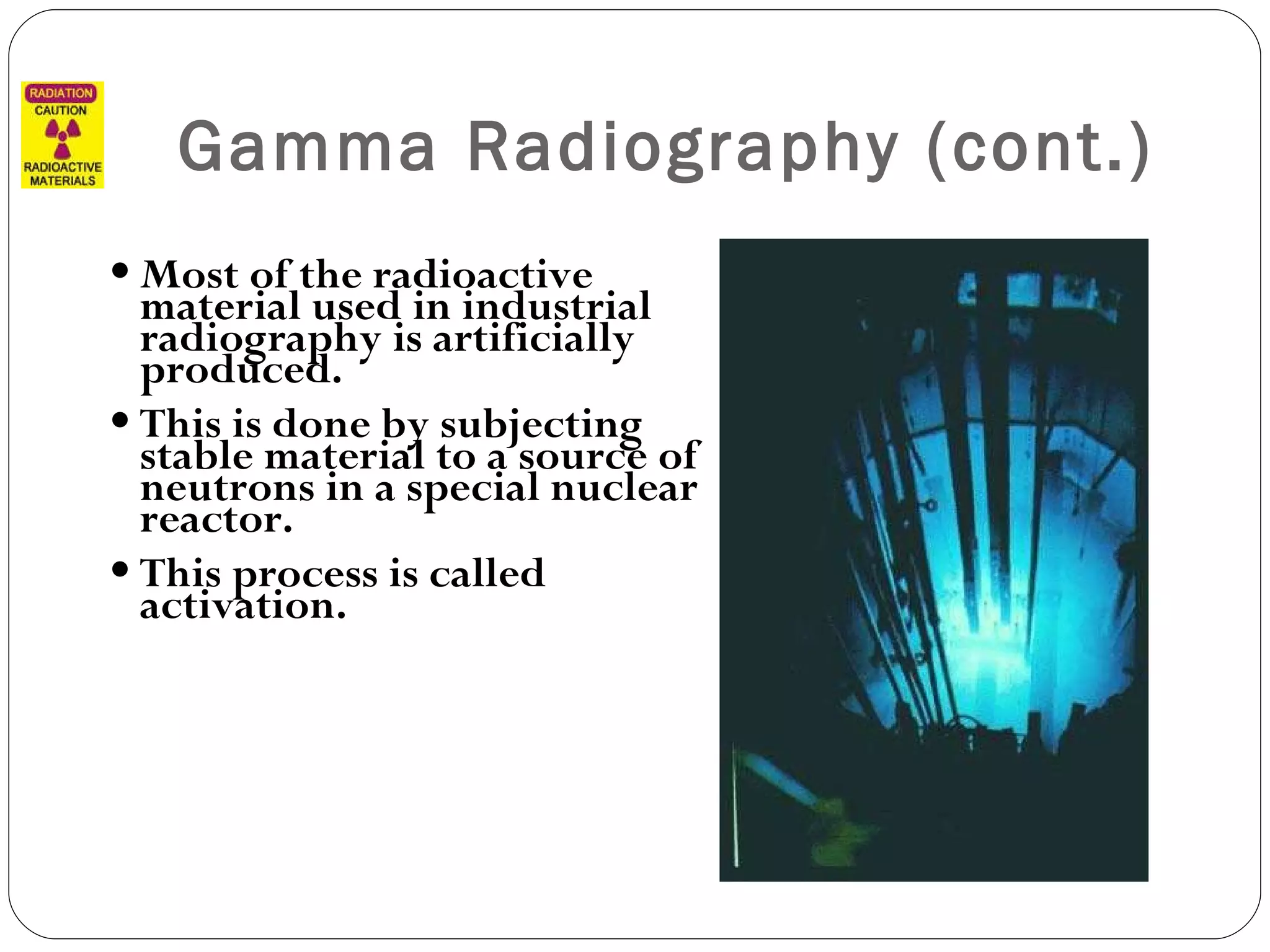 RADIATION
CAUTION
RADIOACTIVE
MATERIALS

Gamma Radiography (cont.)

• Most of the radioactive material used in industrial radiography is artificially produced.

• This is done by subjecting stable material to a source of neutrons in a special nuclear reactor.

• This process is called activation.